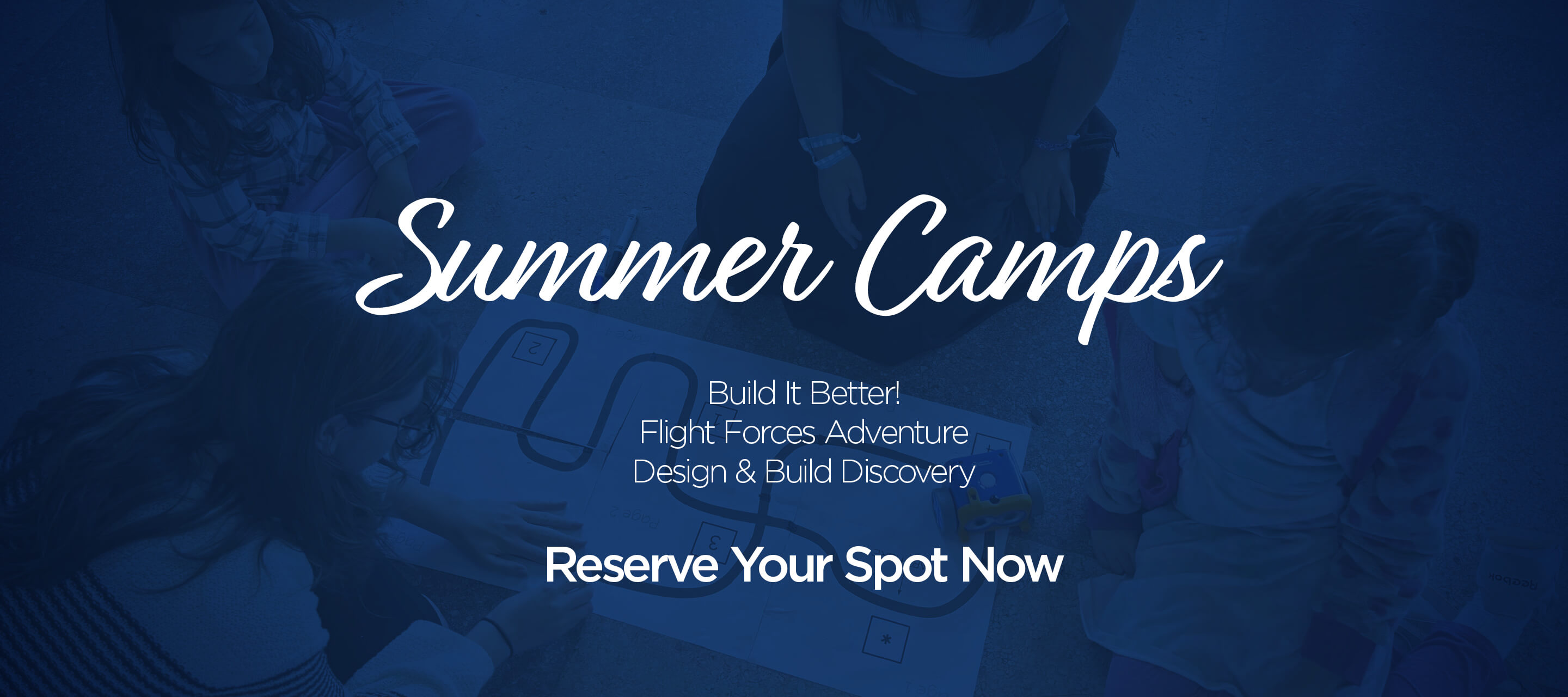 Summer Camps

Build It Better!
Flight Forces Adventure
Design & Build Discovery

Reserve Your Spot Now